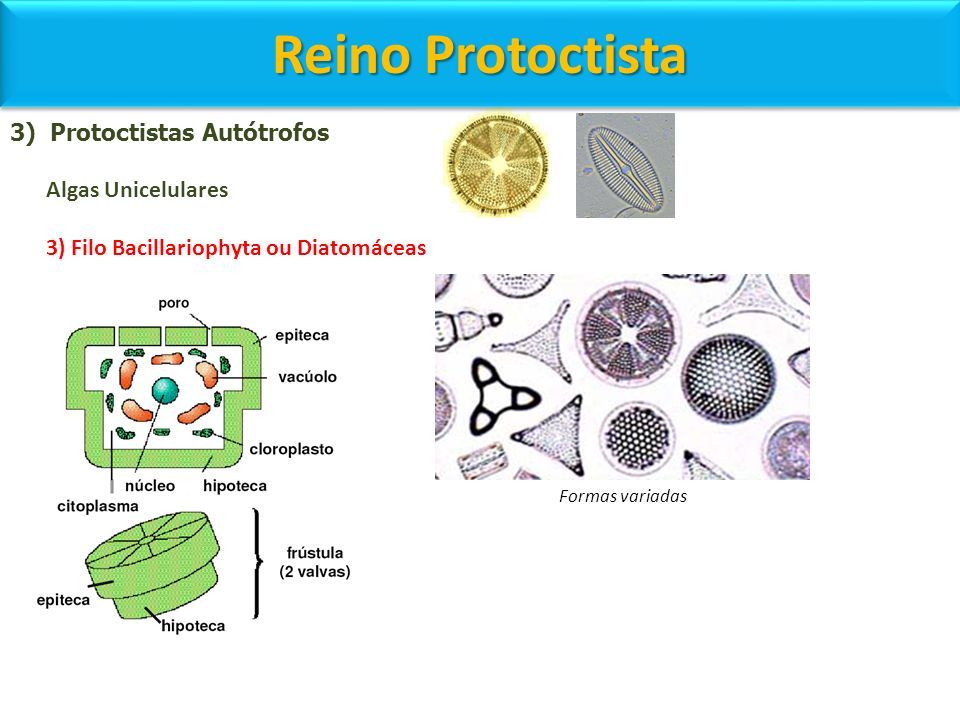 Reino Protoctista

3) Protoctistas Autótrofos

Algas Unicelulares

3) Filo Bacillariophyta ou Diatomáceas

poro
epiteca
vacúolo
cloroplasto
núcleo
hipoteca
citoplasma

frústula (2 valvas)
epiteca
hipoteca

Formas variadas